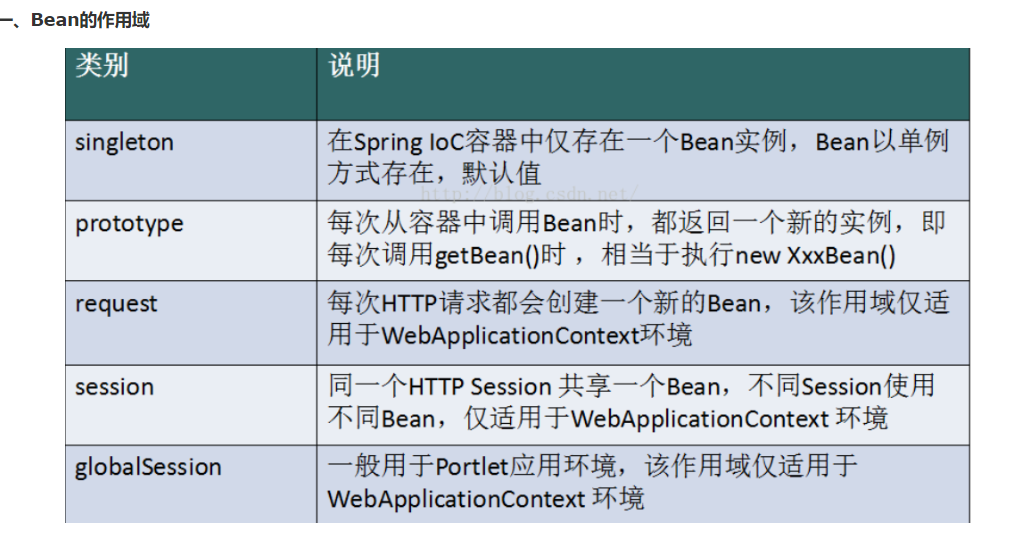 一、Bean的作用域

| 类别 | 说明 |
|---|---|
| singleton | 在Spring IoC容器中仅存在一个Bean实例，Bean以单例方式存在，默认值 |
| prototype | 每次从容器中调用Bean时，都返回一个新的实例，即每次调用getBean()时，相当于执行new XxxBean() |
| request | 每次HTTP请求都会创建一个新的Bean，该作用域仅适用于WebApplicationContext环境 |
| session | 同一个HTTP Session 共享一个Bean，不同Session使用不同Bean，仅适用于WebApplicationContext 环境 |
| globalSession | 一般用于Portlet应用环境，该作用域仅适用于WebApplicationContext 环境 |

http://blog.csdn.net/